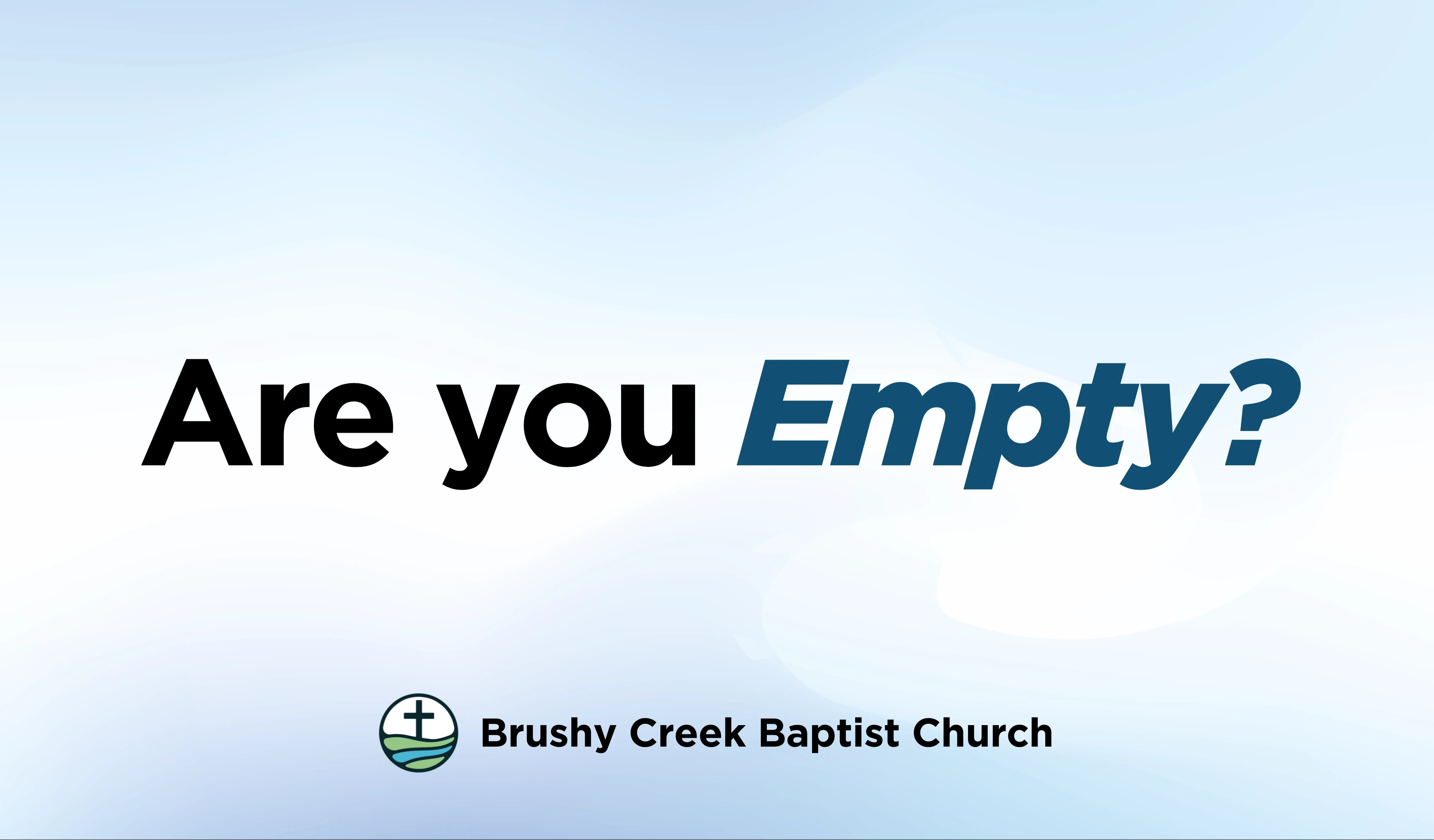 Are you Empty?

Brushy Creek Baptist Church